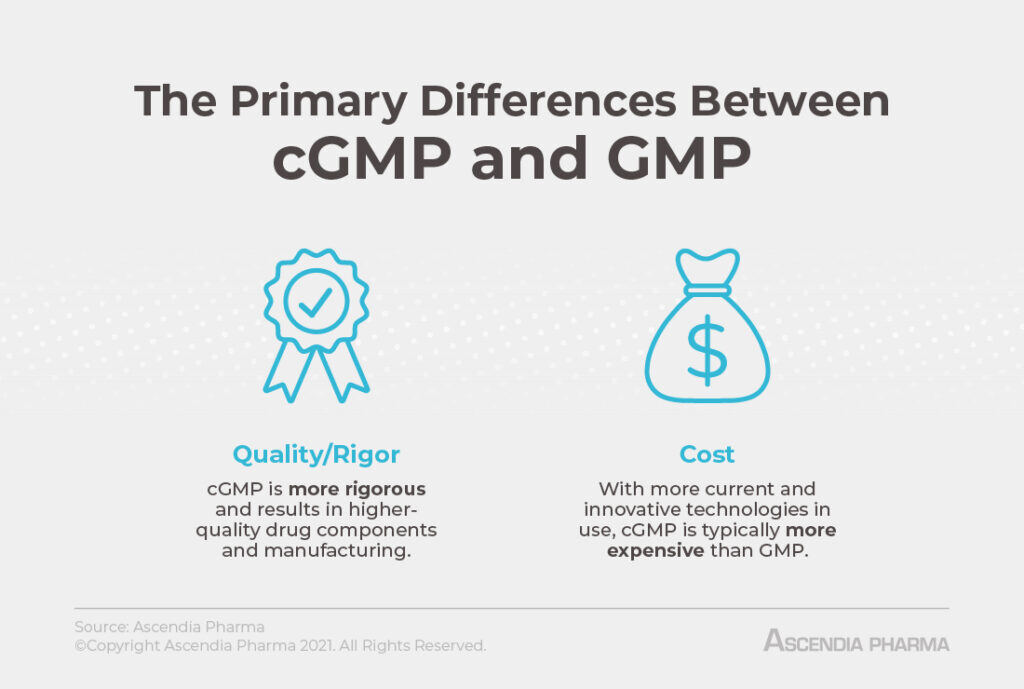 The Primary Differences Between cGMP and GMP

$

Quality/Rigor

cGMP is more rigorous and results in higher-quality drug components and manufacturing.

Cost

With more current and innovative technologies in use, cGMP is typically more expensive than GMP.

Source: Ascendia Pharma
©Copyright Ascendia Pharma 2021. All Rights Reserved.

ASCENDIA PHARMA